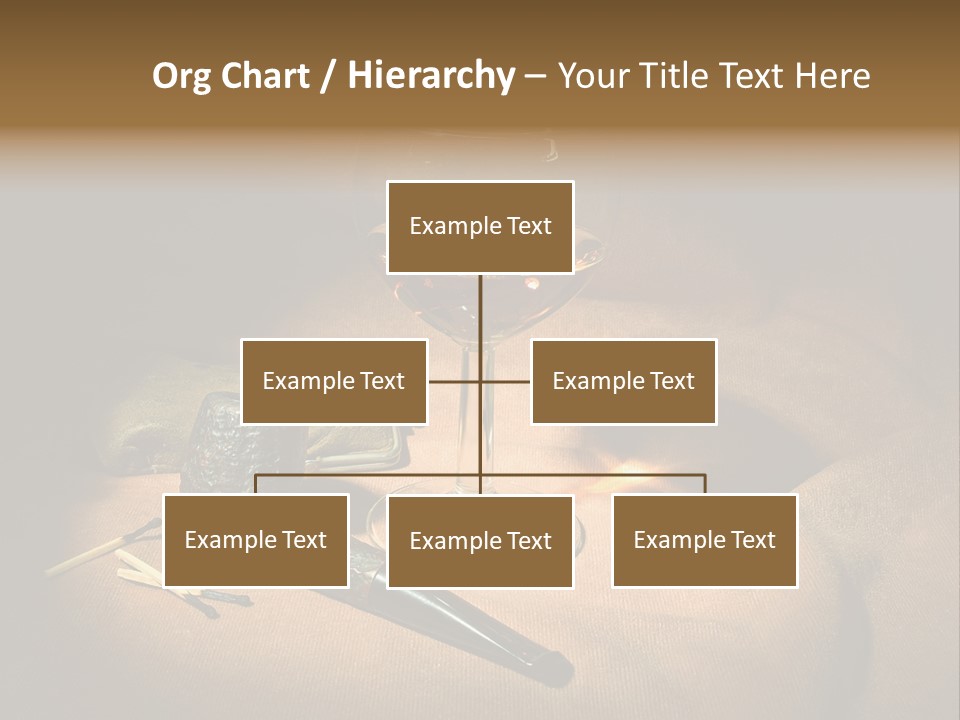 Org Chart / Hierarchy – Your Title Text Here

Example Text

Example Text

Example Text

Example Text

Example Text

Example Text